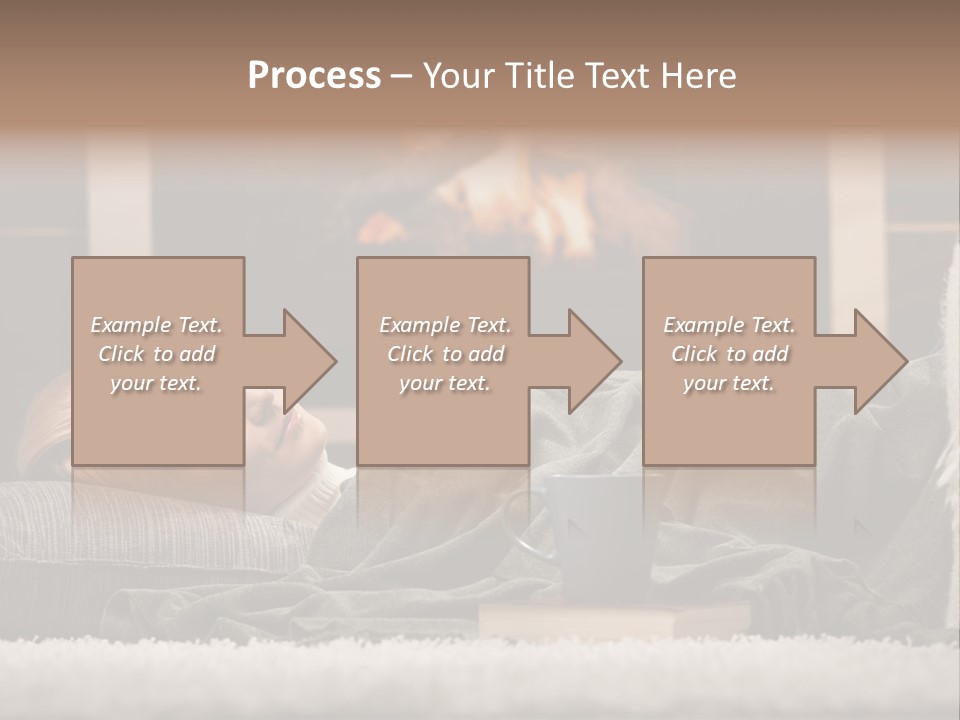 Process – Your Title Text Here

Example Text. Click to add your text.

Example Text. Click to add your text.

Example Text. Click to add your text.